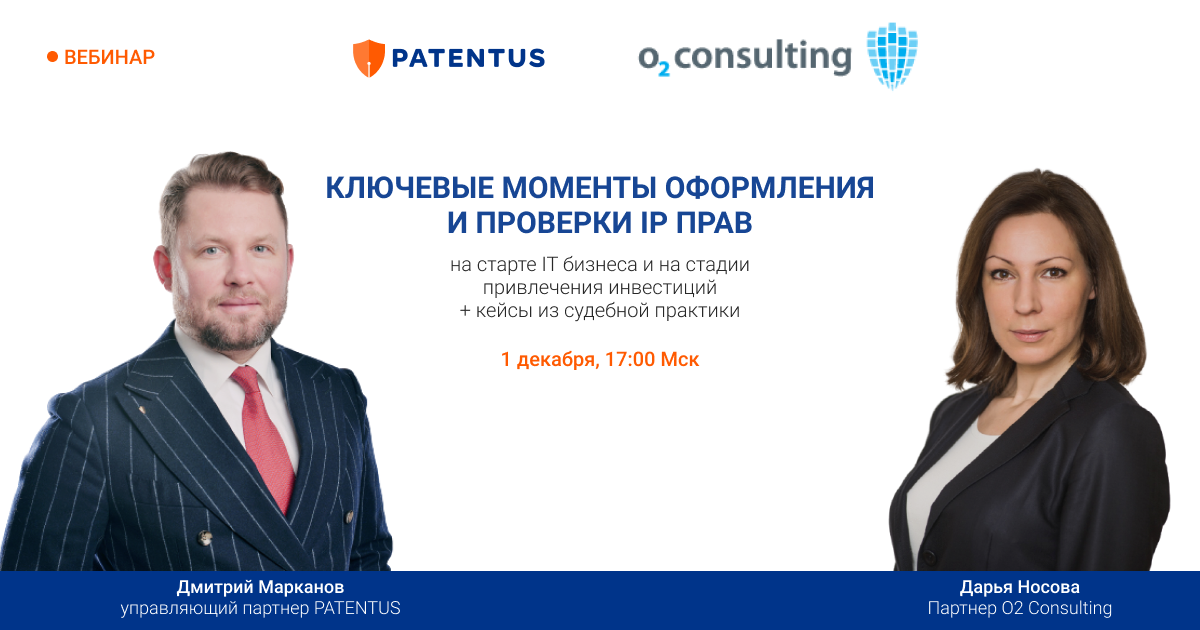 ВЕБИНАР

PATENTUS

$o_2$ consulting

КЛЮЧЕВЫЕ МОМЕНТЫ ОФОРМЛЕНИЯ И ПРОВЕРКИ IP ПРАВ

на старте IT бизнеса и на стадии привлечения инвестиций + кейсы из судебной практики

1 декабря, 17:00 Мск

Дмитрий Марканов
управляющий партнер PATENTUS

Дарья Носова
Партнер O2 Consulting